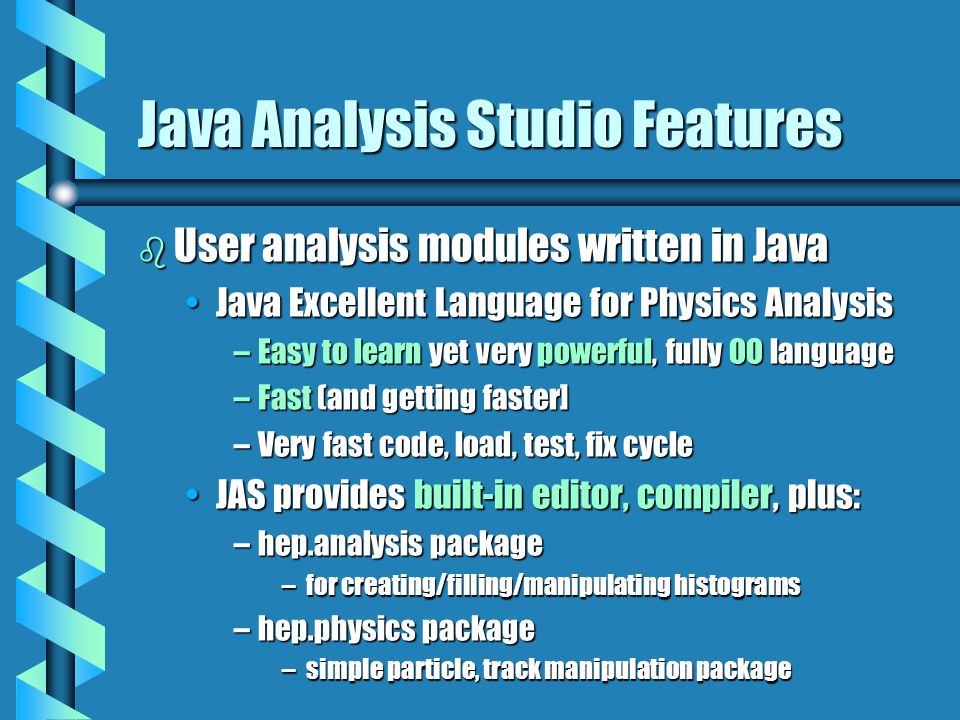 Java Analysis Studio Features

User analysis modules written in Java

• Java Excellent Language for Physics Analysis

– Easy to learn yet very powerful, fully OO language

– Fast (and getting faster)

– Very fast code, load, test, fix cycle

• JAS provides built-in editor, compiler, plus:

– hep.analysis package

– for creating/filling/manipulating histograms

– hep.physics package

– simple particle, track manipulation package